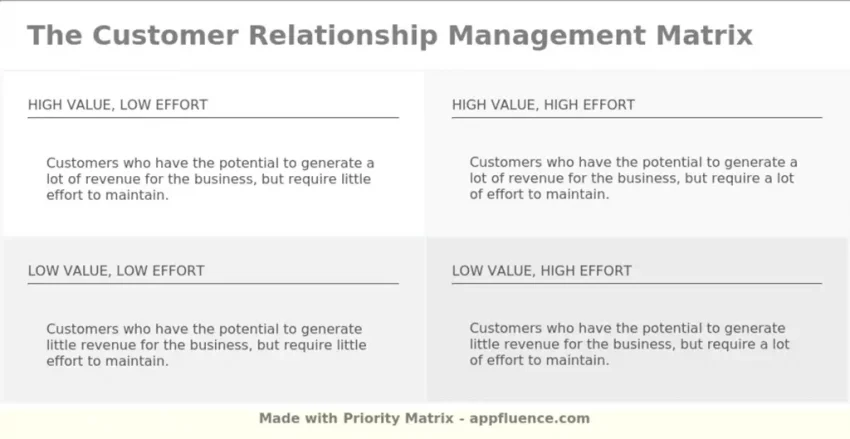 The Customer Relationship Management Matrix

HIGH VALUE, LOW EFFORT

Customers who have the potential to generate a lot of revenue for the business, but require little effort to maintain.

HIGH VALUE, HIGH EFFORT

Customers who have the potential to generate a lot of revenue for the business, but require a lot of effort to maintain.

LOW VALUE, LOW EFFORT

Customers who have the potential to generate little revenue for the business, but require little effort to maintain.

LOW VALUE, HIGH EFFORT

Customers who have the potential to generate little revenue for the business, but require a lot of effort to maintain.

Made with Priority Matrix - appfluence.com